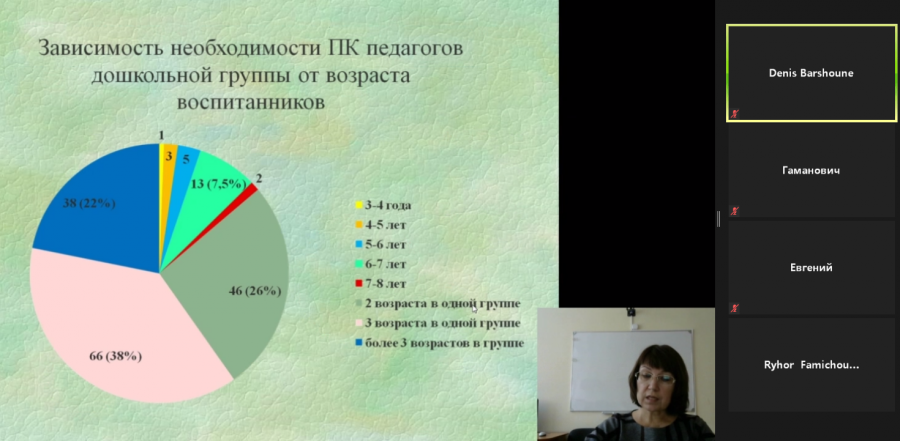 Зависимость необходимости ПК педагогов дошкольной группы от возраста воспитанников

1
3
5
13 (7,5%)
2
46 (26%)
66 (38%)
38 (22%)

3-4 года
4-5 лет
5-6 лет
6-7 лет
7-8 лет
2 возраста в одной группе
3 возраста в одной группе
более 3 возрастов в группе

Denis Barshoune
Гаманович
Евгений
Ryhor Famichou...